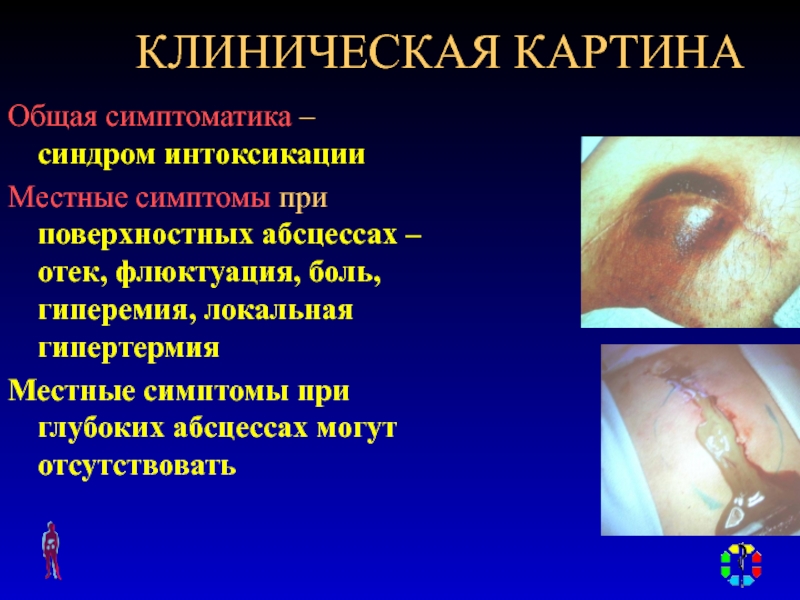 КЛИНИЧЕСКАЯ КАРТИНА

Общая симптоматика – синдром интоксикации

Местные симптомы при поверхностных абсцессах – отек, флюктуация, боль, гиперемия, локальная гипертермия

Местные симптомы при глубоких абсцессах могут отсутствовать